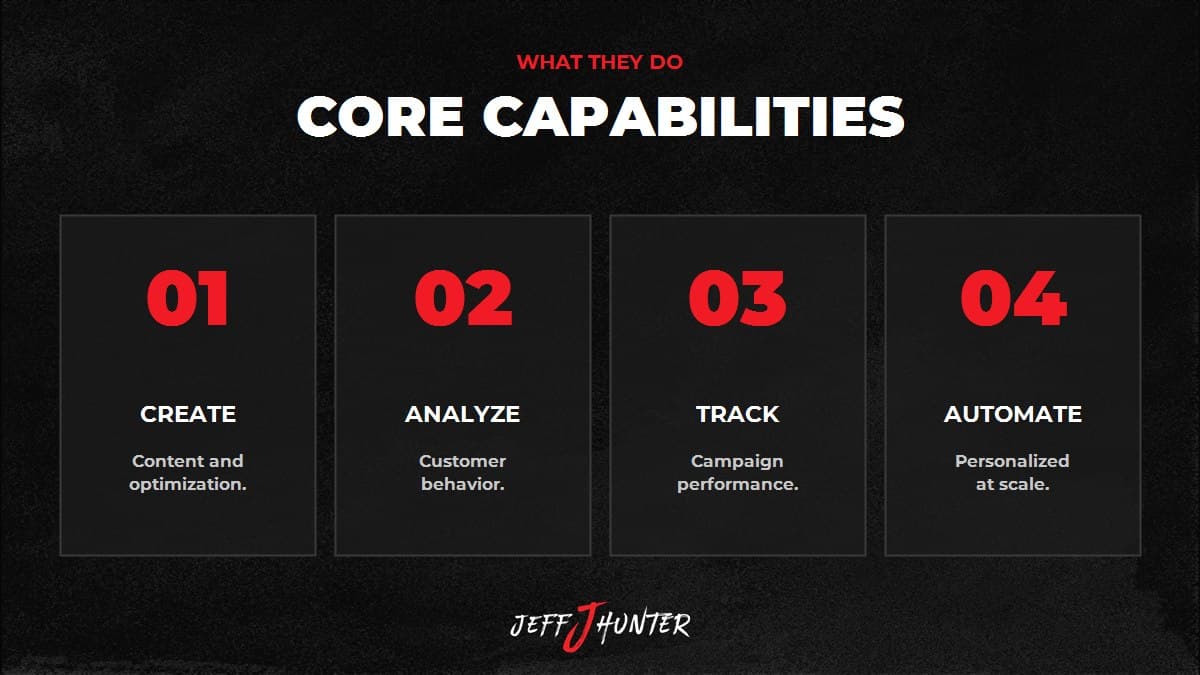 WHAT THEY DO

CORE CAPABILITIES

01

CREATE

Content and optimization.

02

ANALYZE

Customer behavior.

03

TRACK

Campaign performance.

04

AUTOMATE

Personalized at scale.

JEFF J HUNTER